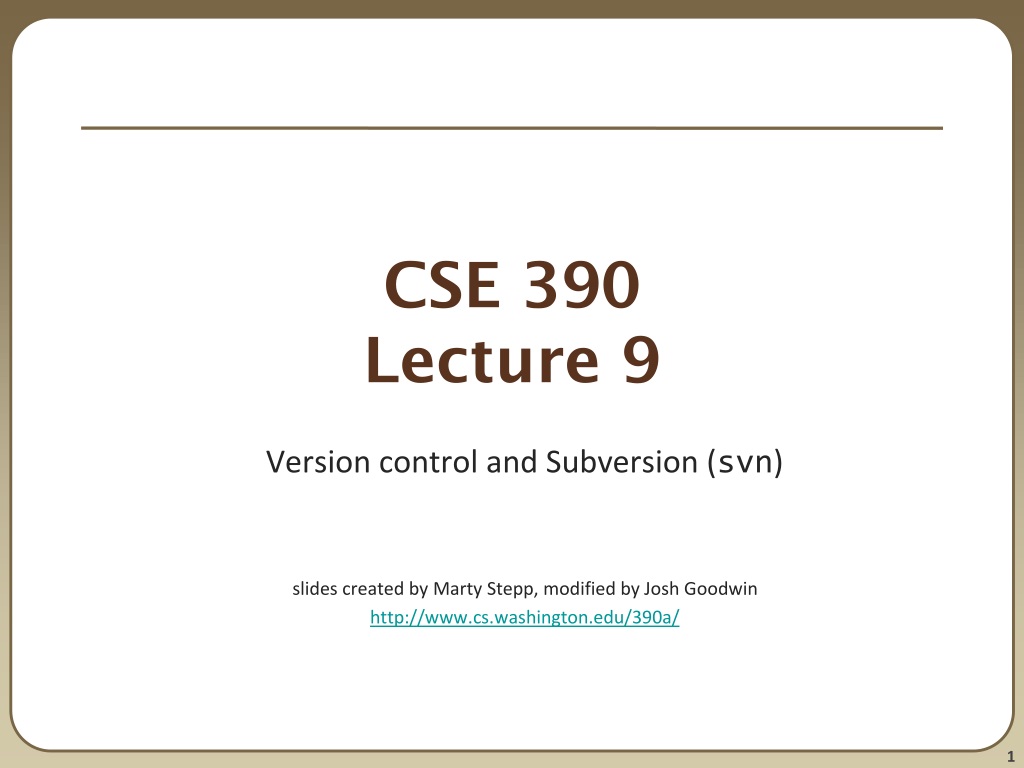 CSE 390
Lecture 9

Version control and Subversion (svn)

slides created by Marty Stepp, modified by Josh Goodwin
http://www.cs.washington.edu/390a/

1